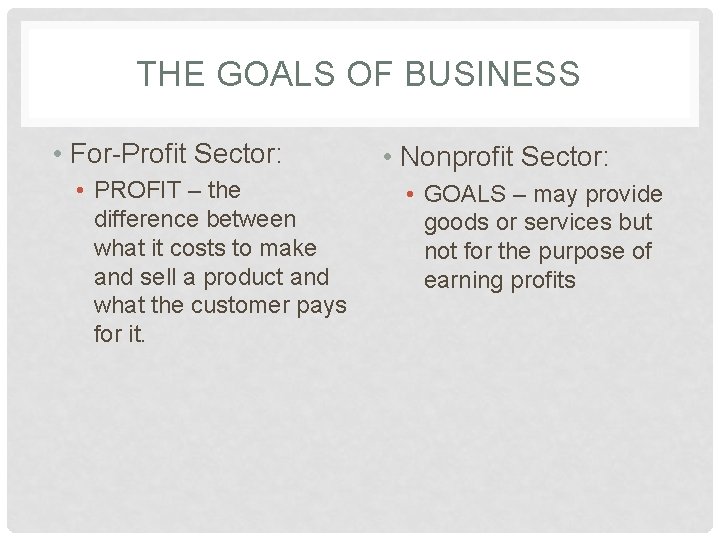 THE GOALS OF BUSINESS

• For-Profit Sector:
  • PROFIT – the difference between what it costs to make and sell a product and what the customer pays for it.

• Nonprofit Sector:
  • GOALS – may provide goods or services but not for the purpose of earning profits